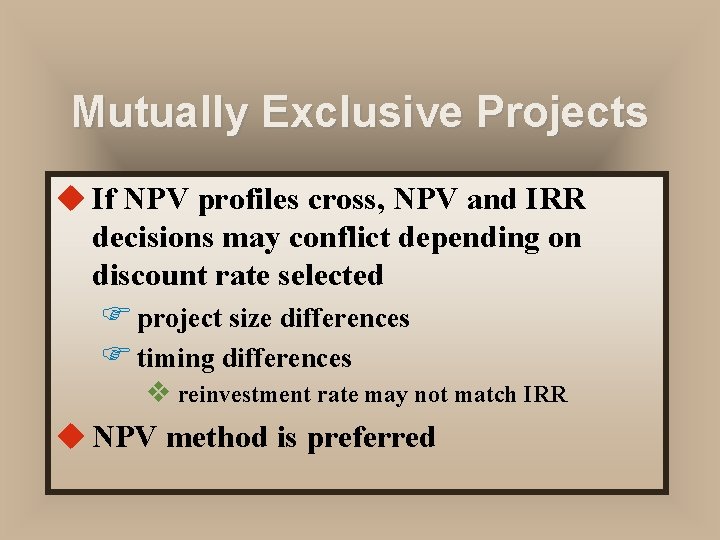 Mutually Exclusive Projects

If NPV profiles cross, NPV and IRR decisions may conflict depending on discount rate selected

project size differences

timing differences

reinvestment rate may not match IRR

NPV method is preferred